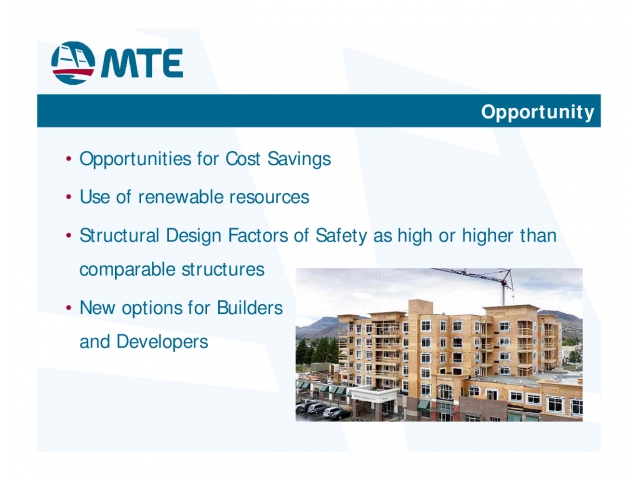 MTE

Opportunity

• Opportunities for Cost Savings

• Use of renewable resources

• Structural Design Factors of Safety as high or higher than comparable structures

• New options for Builders and Developers